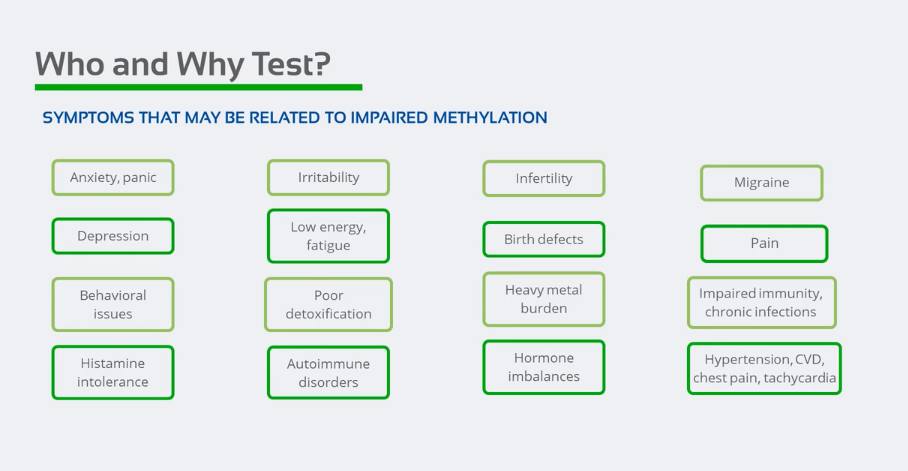 Who and Why Test?

SYMPTOMS THAT MAY BE RELATED TO IMPAIRED METHYLATION

Anxiety, panic

Depression

Behavioral issues

Histamine intolerance

Irritability

Low energy, fatigue

Poor detoxification

Autoimmune disorders

Infertility

Birth defects

Heavy metal burden

Hormone imbalances

Migraine

Pain

Impaired immunity, chronic infections

Hypertension, CVD, chest pain, tachycardia